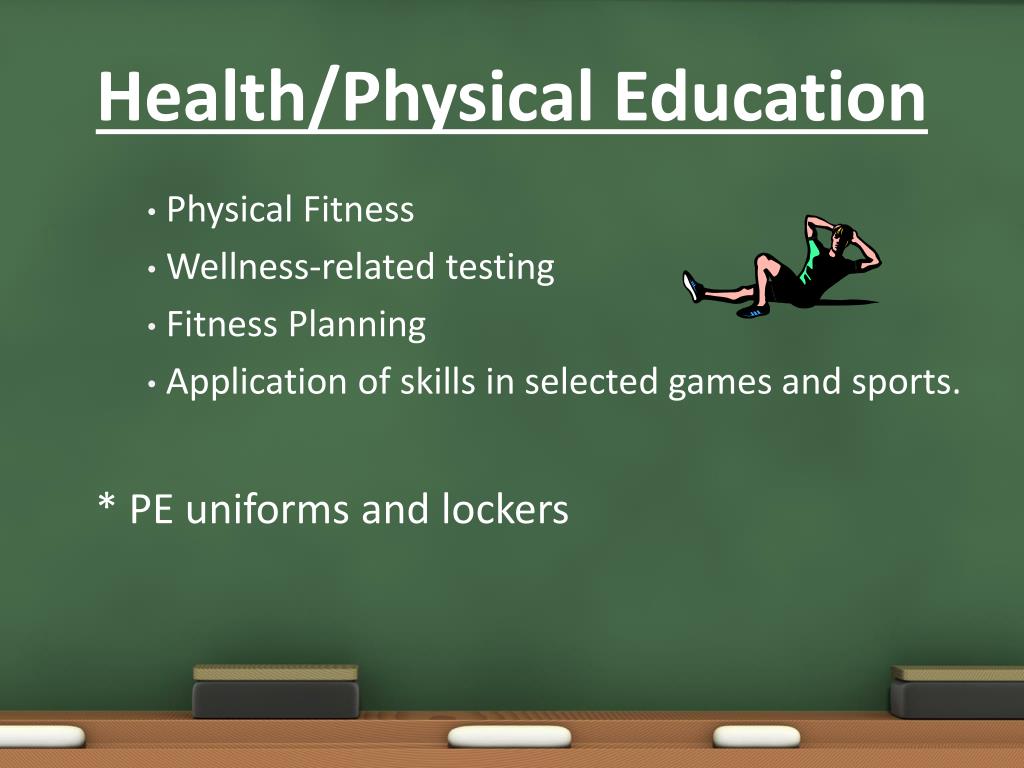 Health/Physical Education

• Physical Fitness
• Wellness-related testing
• Fitness Planning
• Application of skills in selected games and sports.

* PE uniforms and lockers